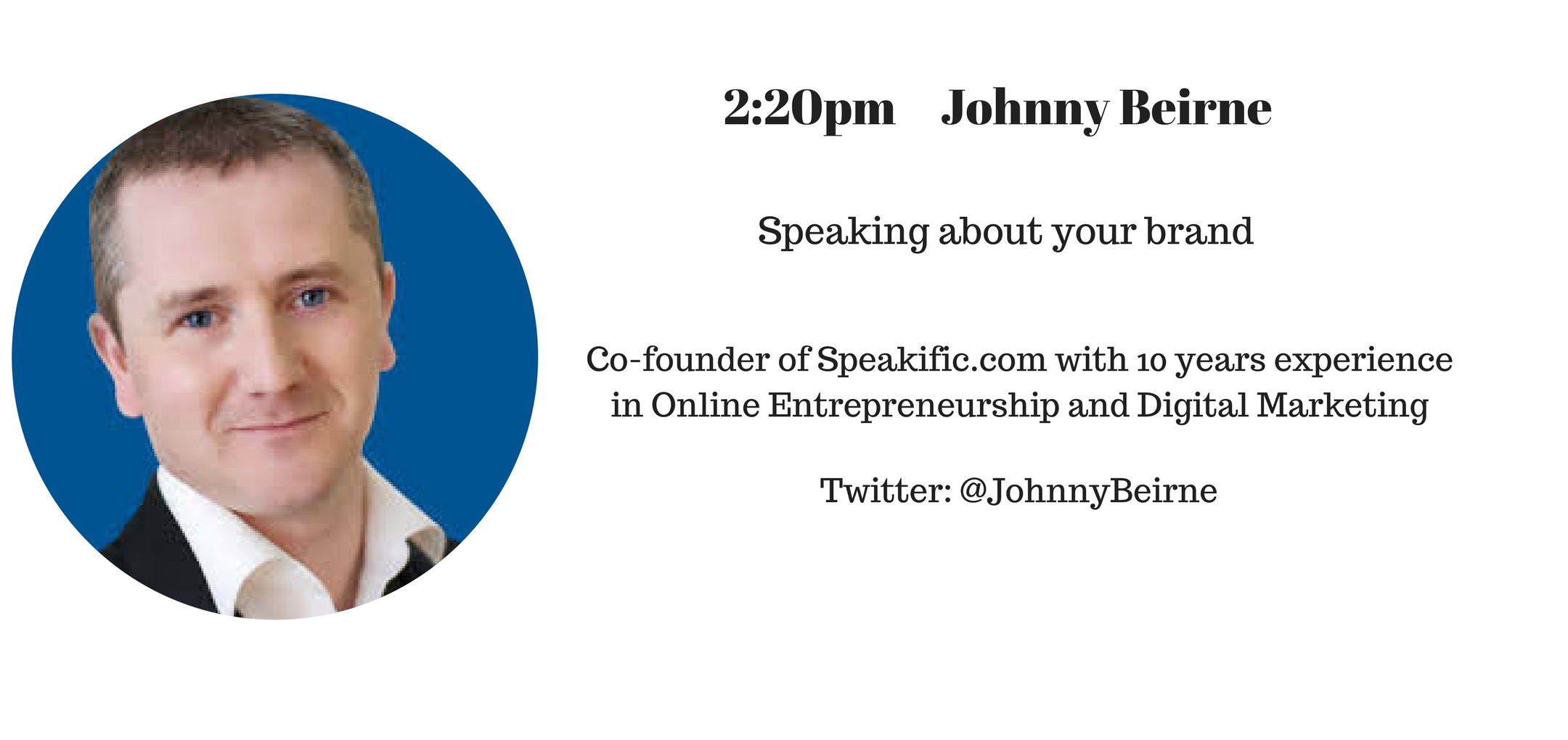 2:20pm Johnny Beirne

Speaking about your brand

Co-founder of Speakific.com with 10 years experience in Online Entrepreneurship and Digital Marketing

Twitter: @JohnnyBeirne